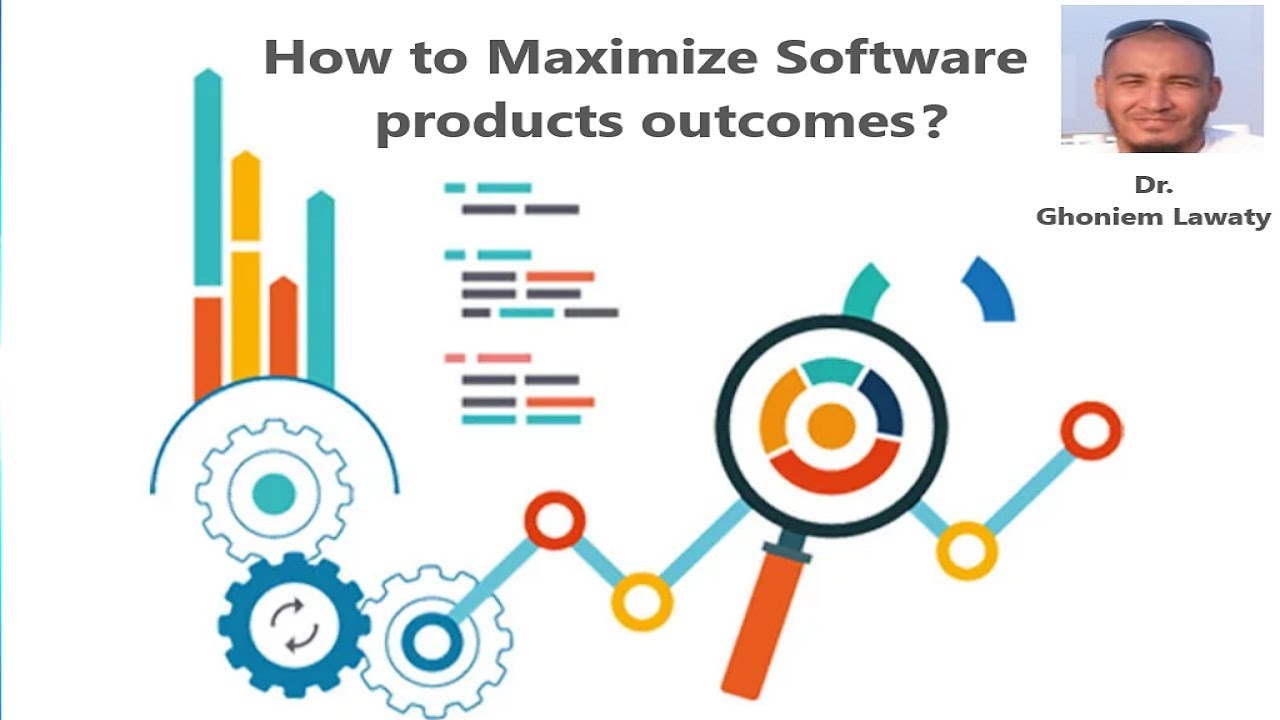 How to Maximize Software products outcomes?

Dr.
Ghoniem Lawaty